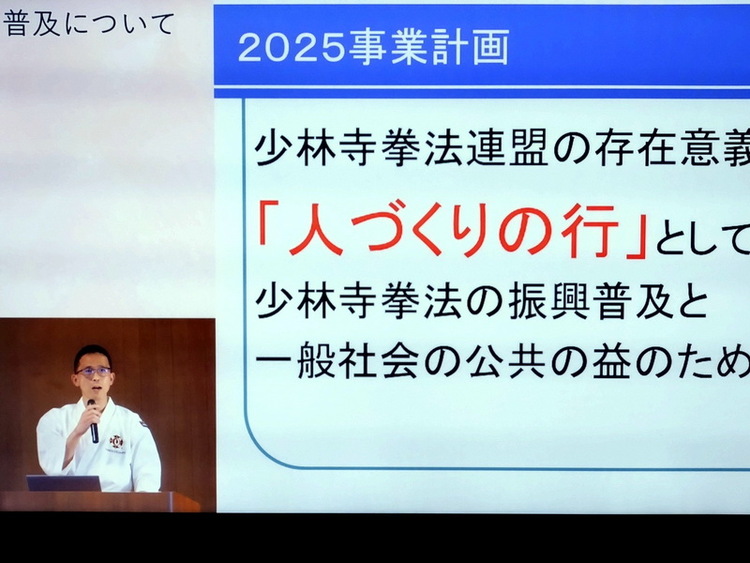 普及について

2025事業計画

少林寺拳法連盟の存在意義

「人づくりの行」として

少林寺拳法の振興普及と

一般社会の公共の益のため